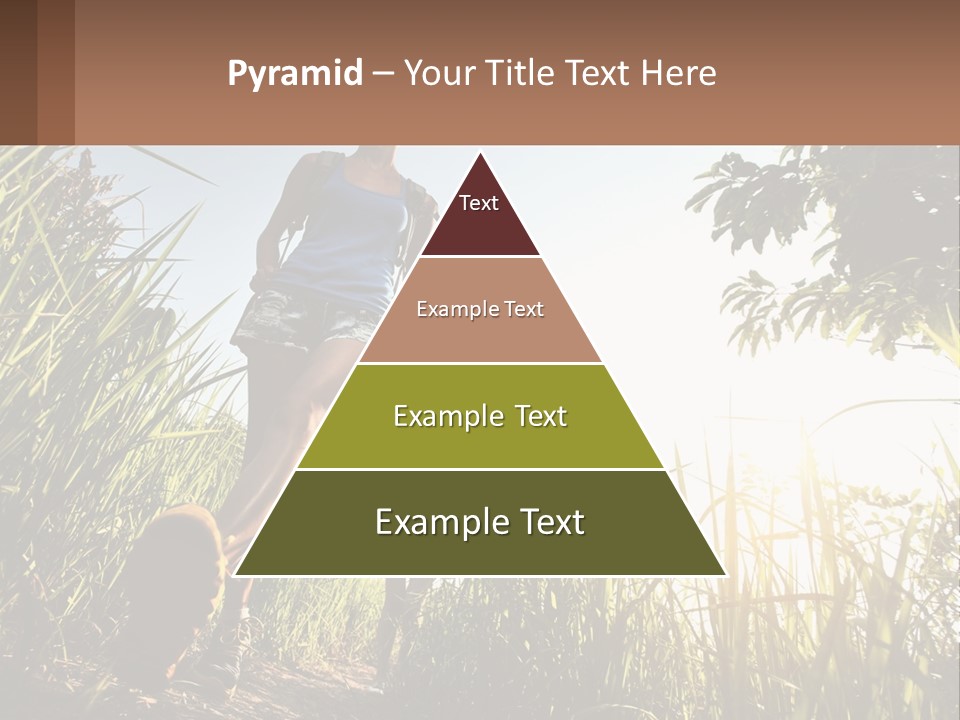 Pyramid – Your Title Text Here

Text

Example Text

Example Text

Example Text